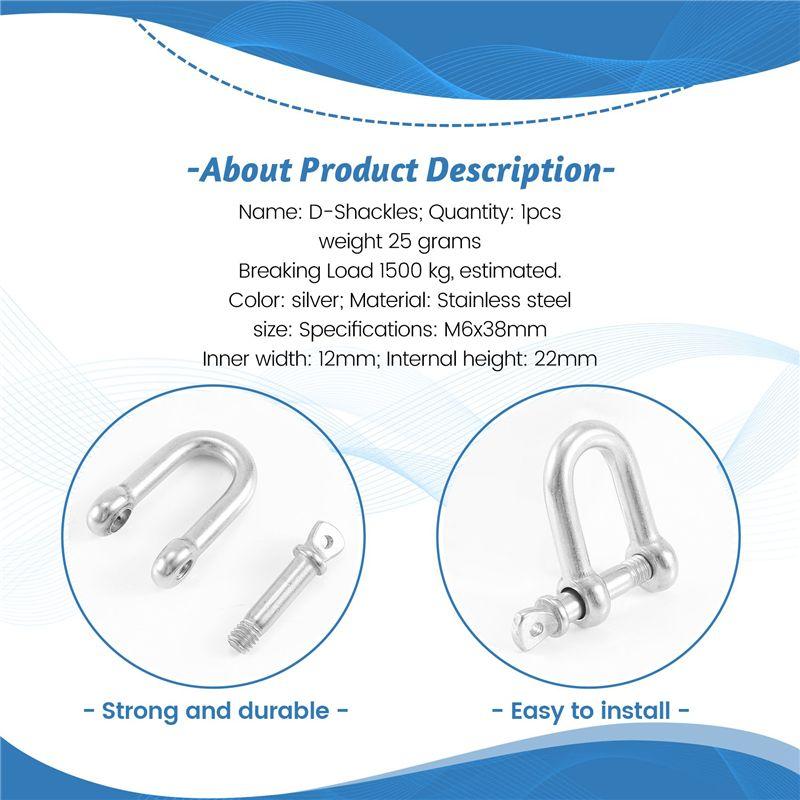 -About Product Description-

Name: D-Shackles; Quantity: 1pcs
weight 25 grams
Breaking Load 1500 kg, estimated.
Color: silver; Material: Stainless steel
size: Specifications: M6x38mm
Inner width: 12mm; Internal height: 22mm

- Strong and durable -

- Easy to install -